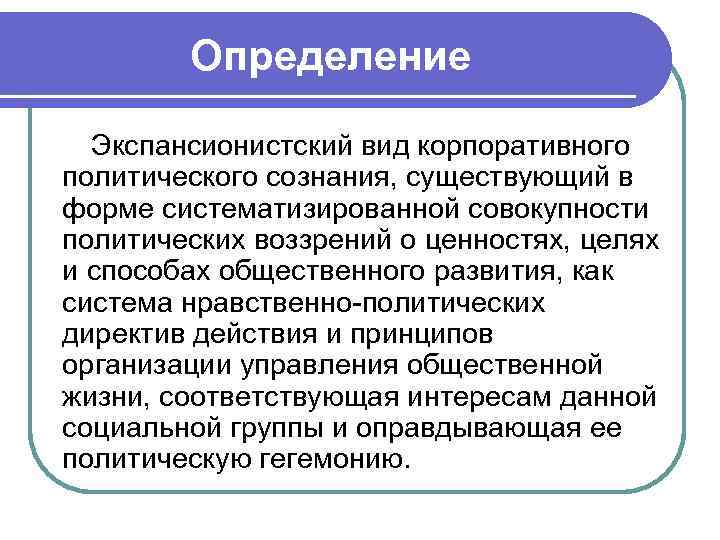 Определение

Экспансионистский вид корпоративного политического сознания, существующий в форме систематизированной совокупности политических воззрений о ценностях, целях и способах общественного развития, как система нравственно-политических директив действия и принципов организации управления общественной жизни, соответствующая интересам данной социальной группы и оправдывающая ее политическую гегемонию.